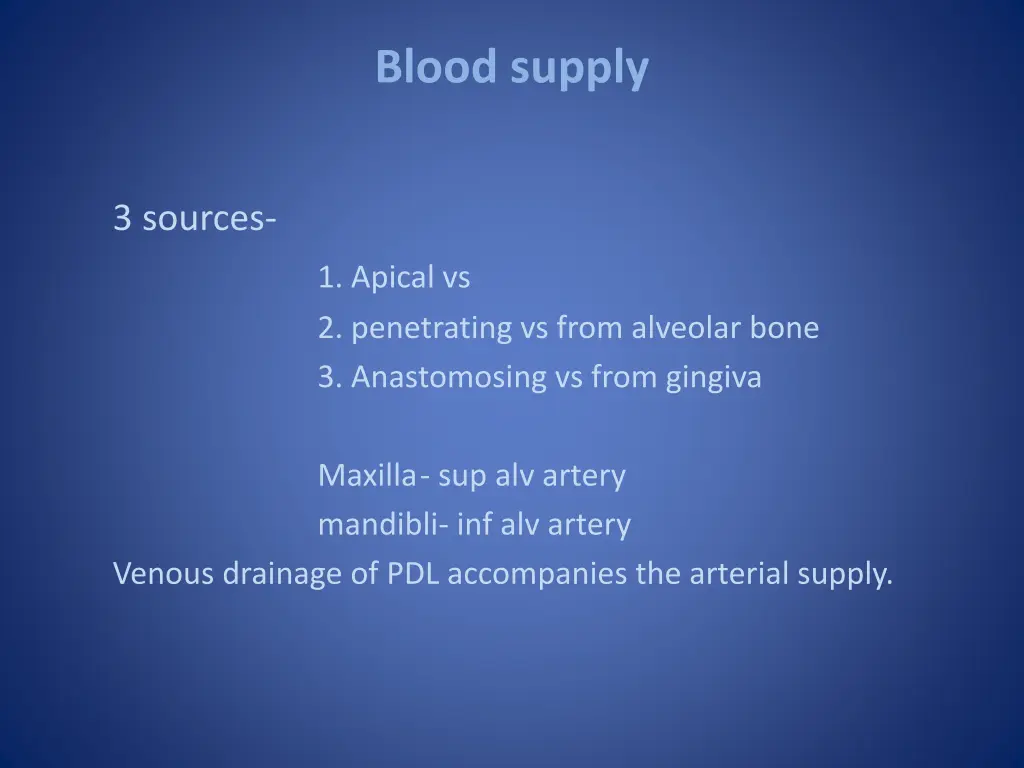 Blood supply

3 sources-

1. Apical vs

2. penetrating vs from alveolar bone

3. Anastomosing vs from gingiva

Maxilla- sup alv artery

mandibli- inf alv artery

Venous drainage of PDL accompanies the arterial supply.